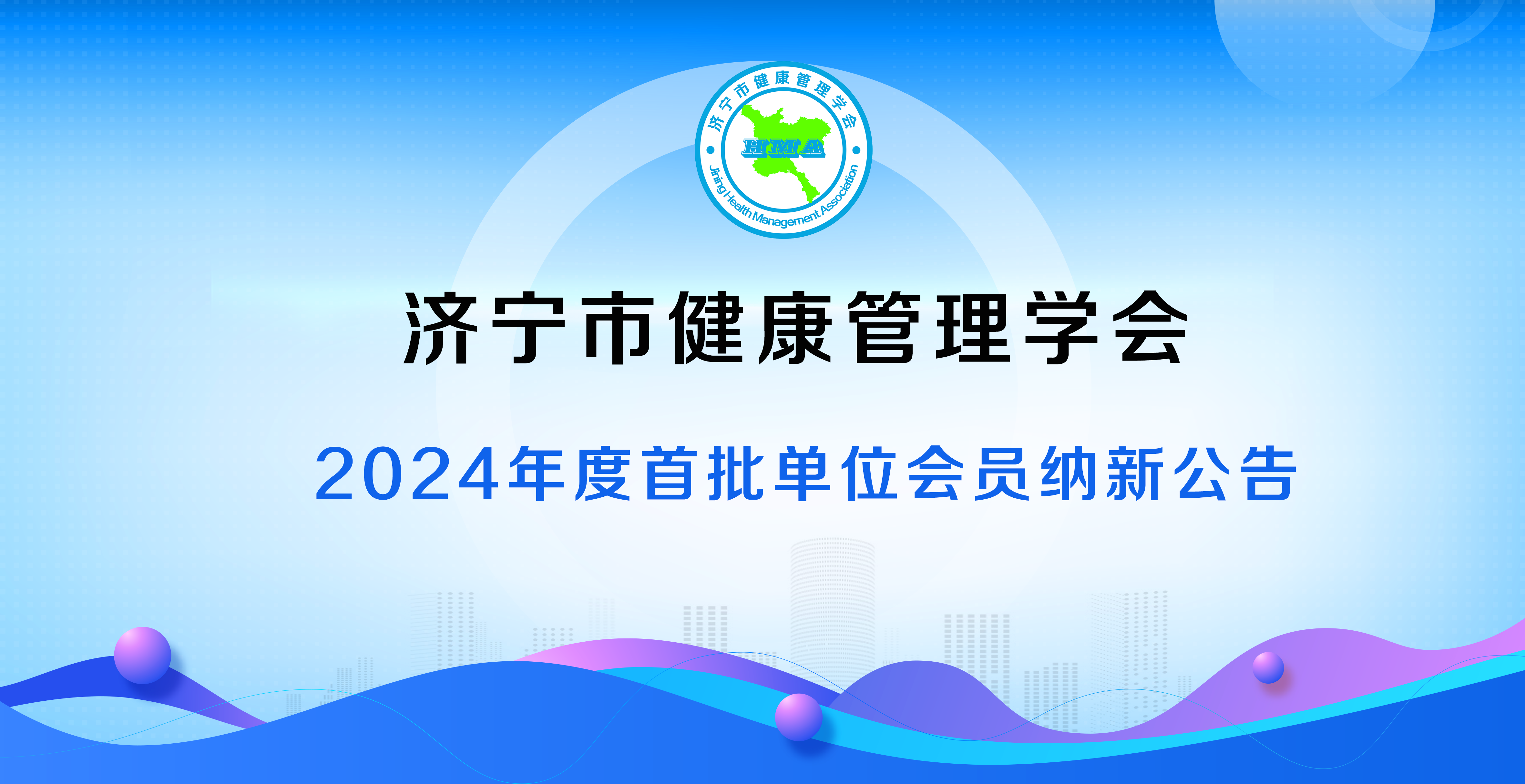 济宁市健康管理学会

HMA

Jining Health Management Association

济宁市健康管理学会

2024年度首批单位会员纳新公告